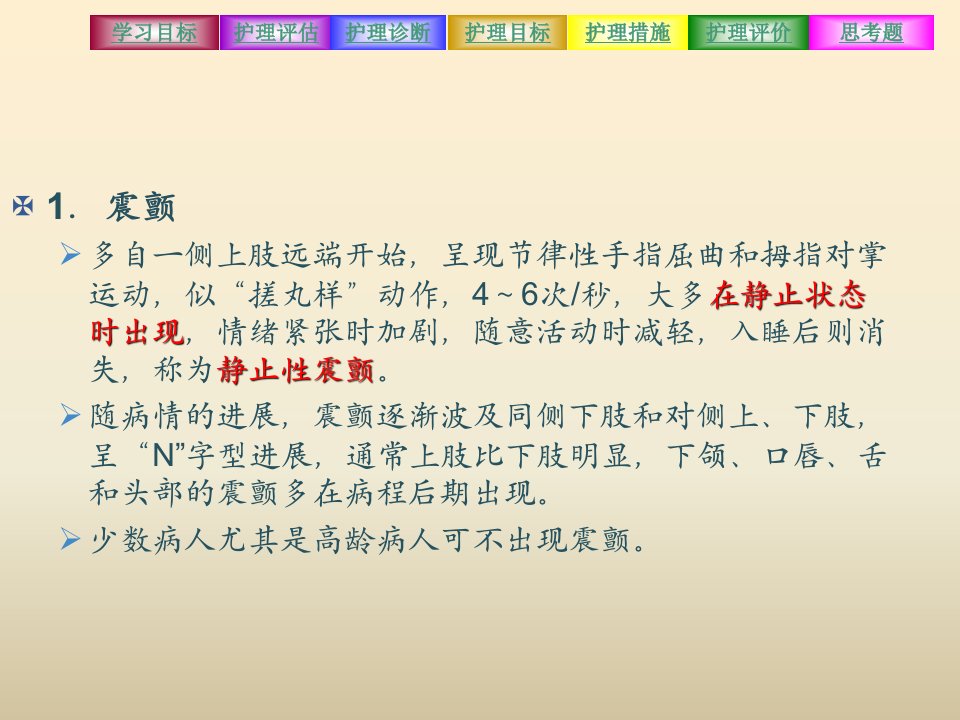 学习目标 护理评估 护理诊断 护理目标 护理措施 护理评价 思考题

1. 震颤

多自一侧上肢远端开始，呈现节律性手指屈曲和拇指对掌运动，似“搓丸样”动作，4～6次/秒，大多在静止状态时出现，情绪紧张时加剧，随意活动时减轻，入睡后则消失，称为静止性震颤。

随病情的进展，震颤逐渐波及同侧下肢和对侧上、下肢，呈“N”字型进展，通常上肢比下肢明显，下颌、口唇、舌和头部的震颤多在病程后期出现。

少数病人尤其是高龄病人可不出现震颤。